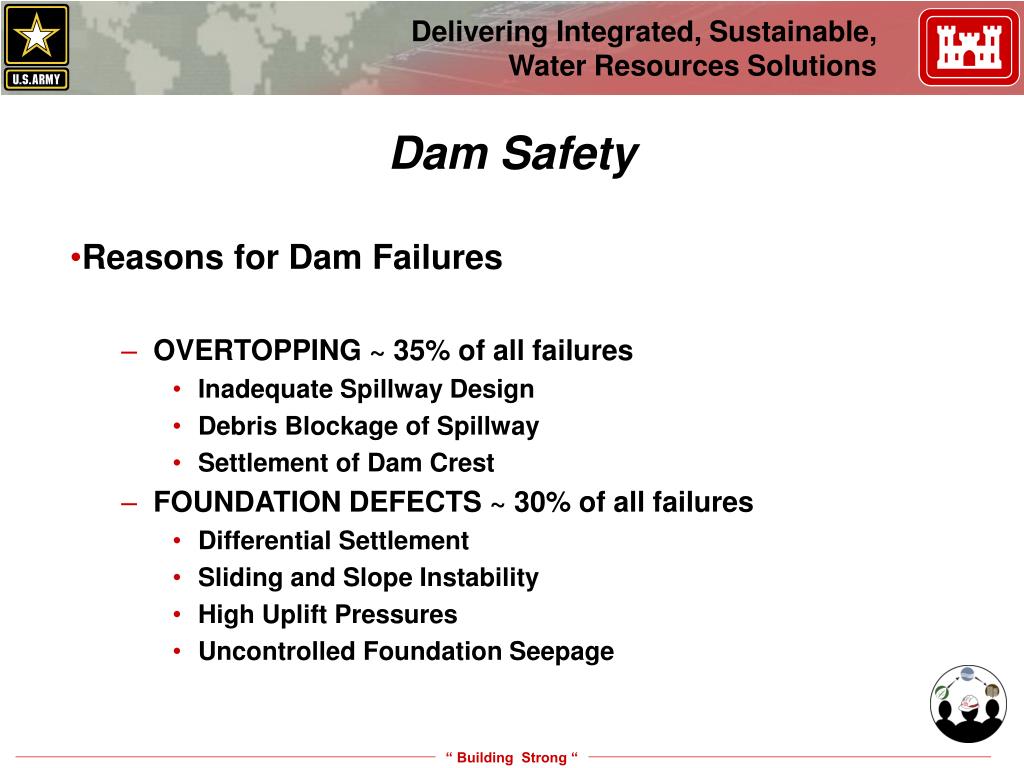 U.S. ARMY

Delivering Integrated, Sustainable, Water Resources Solutions

Dam Safety

•Reasons for Dam Failures

– OVERTOPPING ~ 35% of all failures
• Inadequate Spillway Design
• Debris Blockage of Spillway
• Settlement of Dam Crest
– FOUNDATION DEFECTS ~ 30% of all failures
• Differential Settlement
• Sliding and Slope Instability
• High Uplift Pressures
• Uncontrolled Foundation Seepage

“ Building Strong “